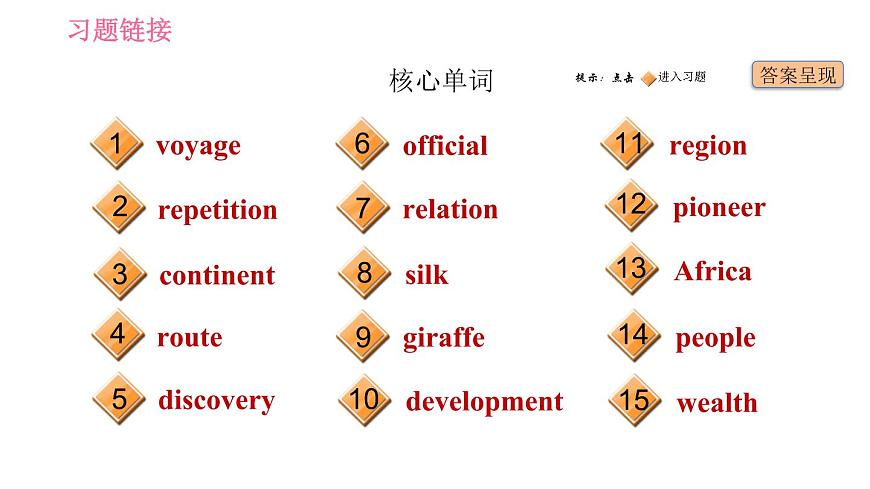 习题链接

核心单词

提示：点击 进入习题

答案呈现

1 voyage
2 repetition
3 continent
4 route
5 discovery

6 official
7 relation
8 silk
9 giraffe
10 development

11 region
12 pioneer
13 Africa
14 people
15 wealth